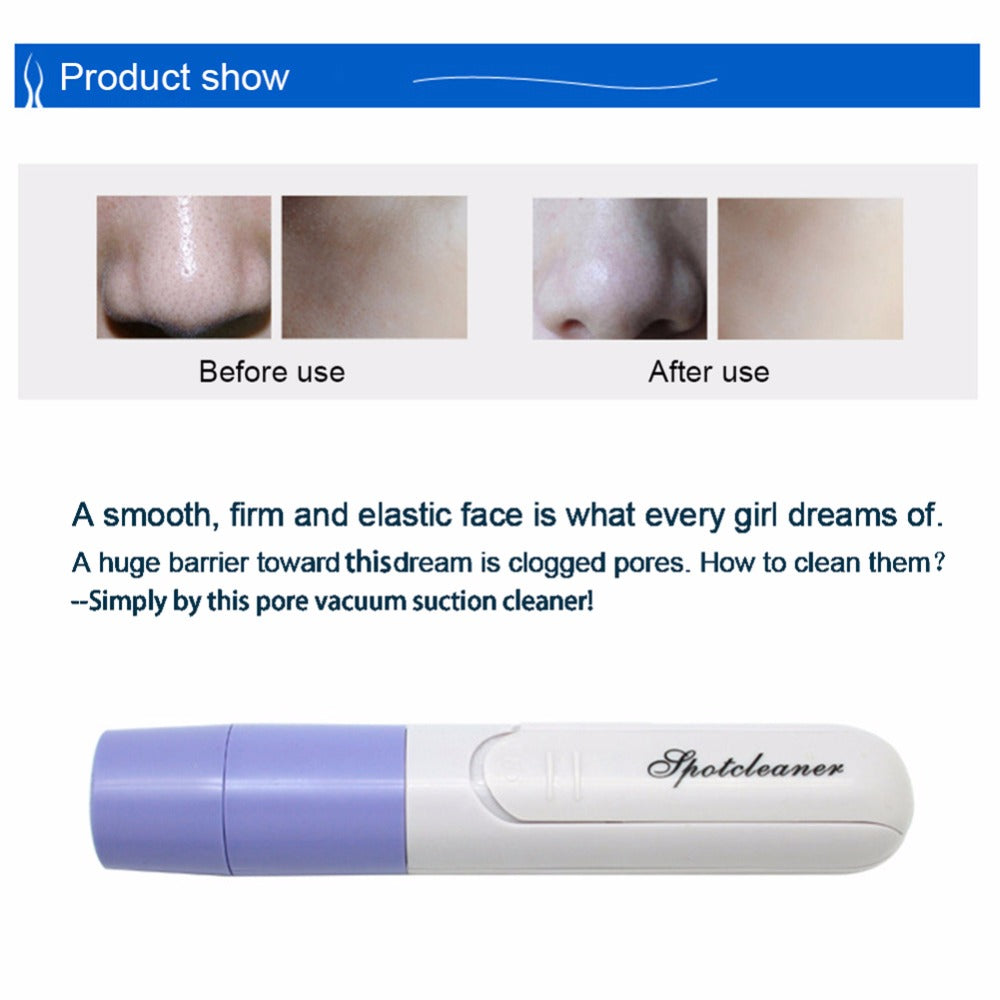 Product show

Before use

After use

A smooth, firm and elastic face is what every girl dreams of.
A huge barrier toward thisdream is clogged pores. How to clean them?
--Simply by this pore vacuum suction cleaner!

Spotcleaner